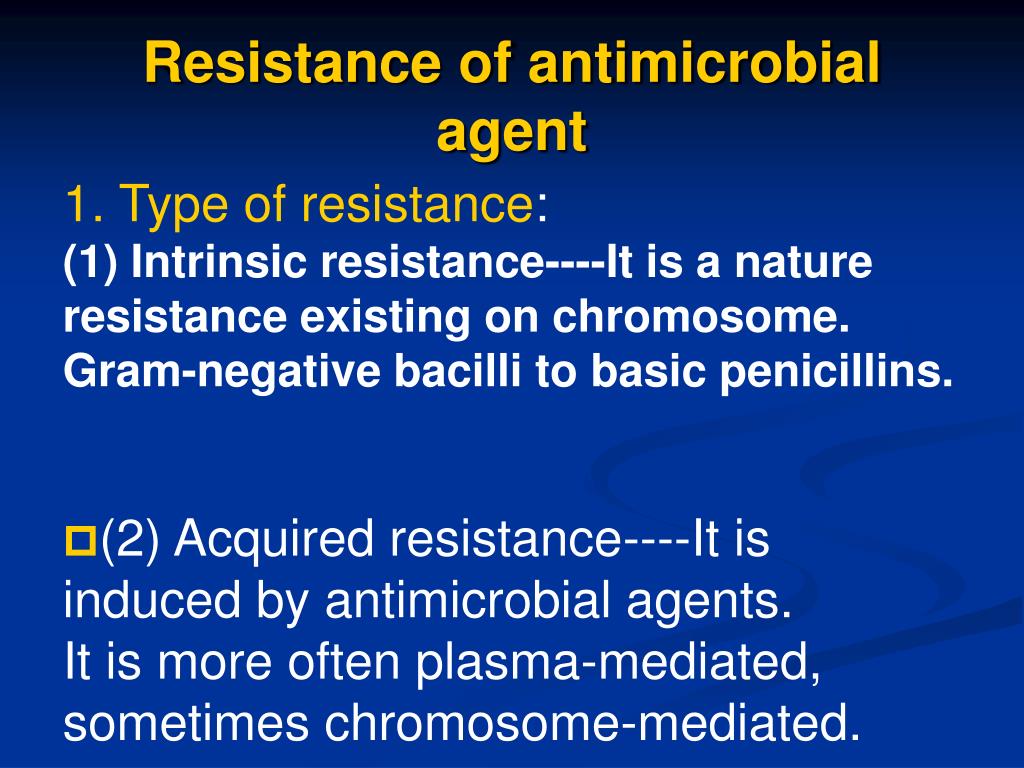 Resistance of antimicrobial agent

1. Type of resistance:
(1) Intrinsic resistance----It is a nature resistance existing on chromosome. Gram-negative bacilli to basic penicillins.

(2) Acquired resistance----It is induced by antimicrobial agents.
It is more often plasma-mediated, sometimes chromosome-mediated.